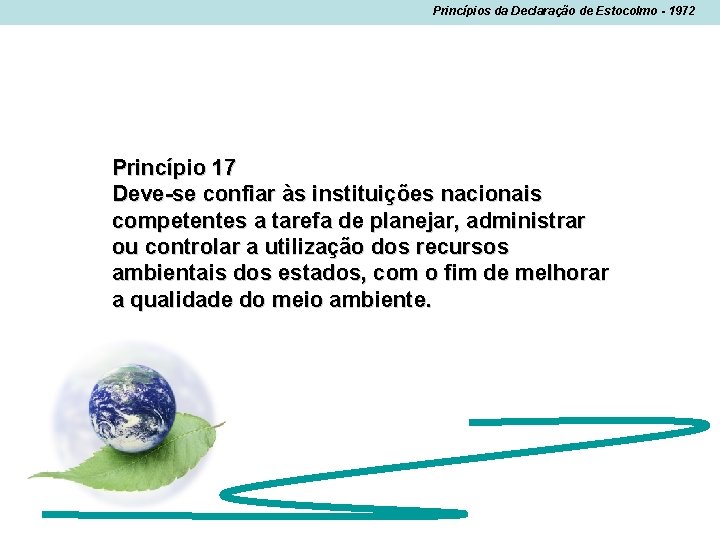 Princípios da Declaração de Estocolmo - 1972

Princípio 17
Deve-se confiar às instituições nacionais competentes a tarefa de planejar, administrar ou controlar a utilização dos recursos ambientais dos estados, com o fim de melhorar a qualidade do meio ambiente.